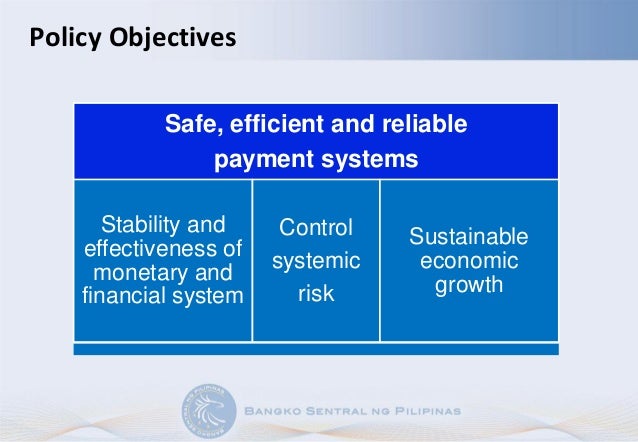 Policy Objectives

Safe, efficient and reliable payment systems

Stability and effectiveness of monetary and financial system

Control systemic risk

Sustainable economic growth

BANGKO SENTRAL NG PILIPINAS